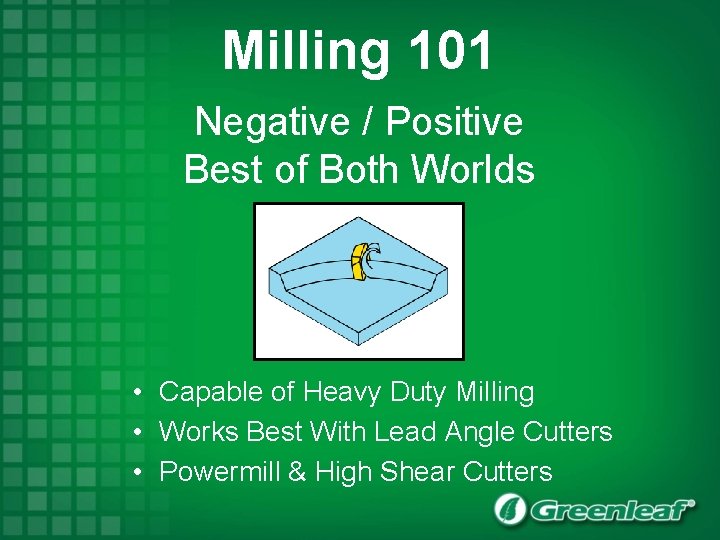 Milling 101

Negative / Positive
Best of Both Worlds

• Capable of Heavy Duty Milling
• Works Best With Lead Angle Cutters
• Powermill & High Shear Cutters

Greenleaf®